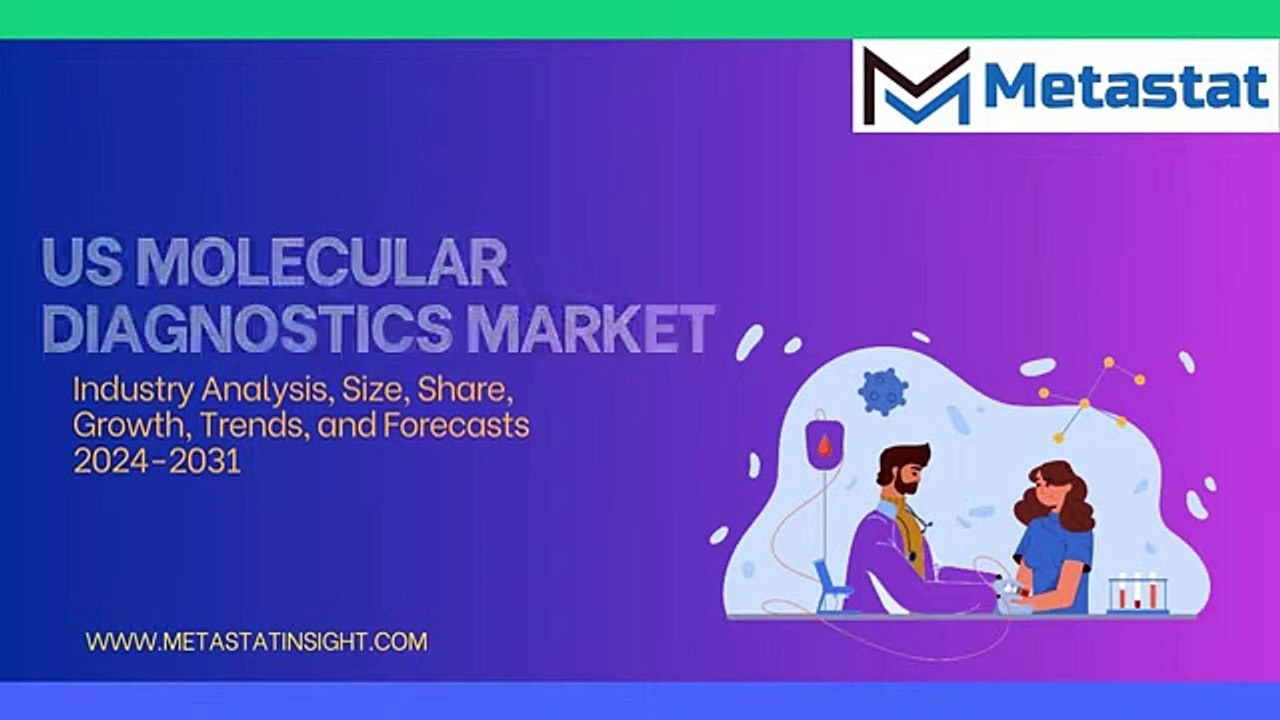 Metastat

US MOLECULAR DIAGNOSTICS MARKET

Industry Analysis, Size, Share, Growth, Trends, and Forecasts 2024-2031

WWW.METASTATINSIGHT.COM